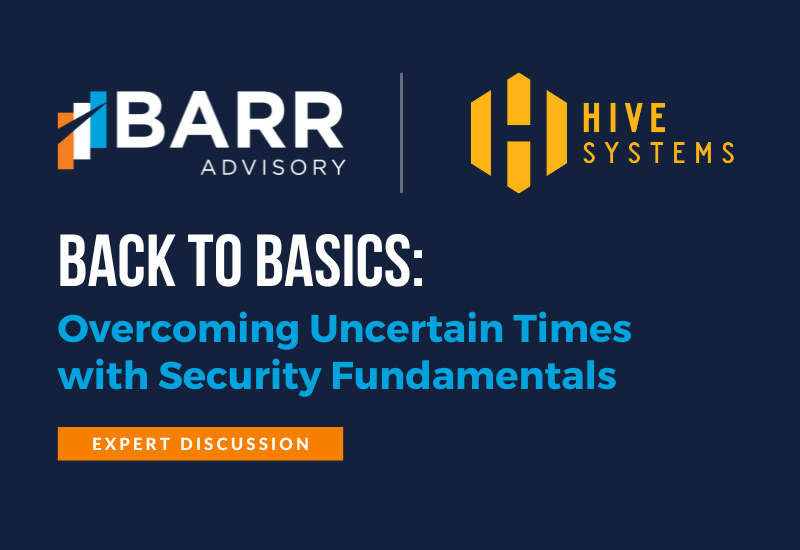 BARR
ADVISORY

HIVE
SYSTEMS

BACK TO BASICS:

Overcoming Uncertain Times with Security Fundamentals

EXPERT DISCUSSION